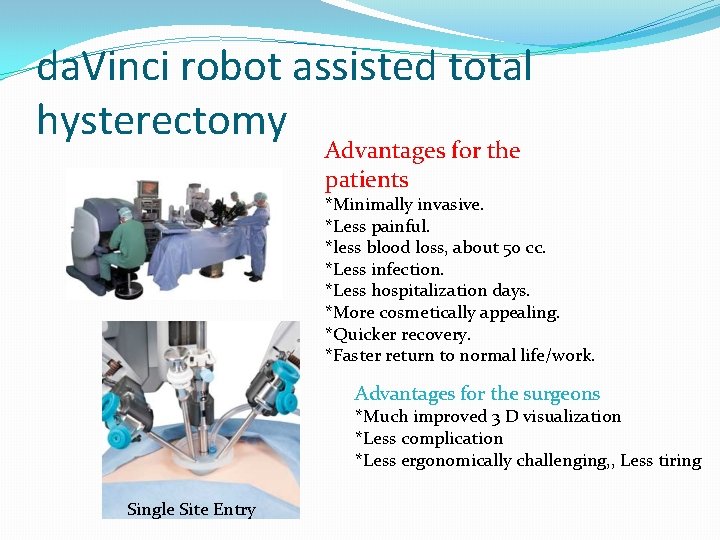 daVinci robot assisted total hysterectomy

Advantages for the patients
*Minimally invasive.
*Less painful.
*less blood loss, about 50 cc.
*Less infection.
*Less hospitalization days.
*More cosmetically appealing.
*Quicker recovery.
*Faster return to normal life/work.

Advantages for the surgeons
*Much improved 3 D visualization
*Less complication
*Less ergonomically challenging,, Less tiring

Single Site Entry